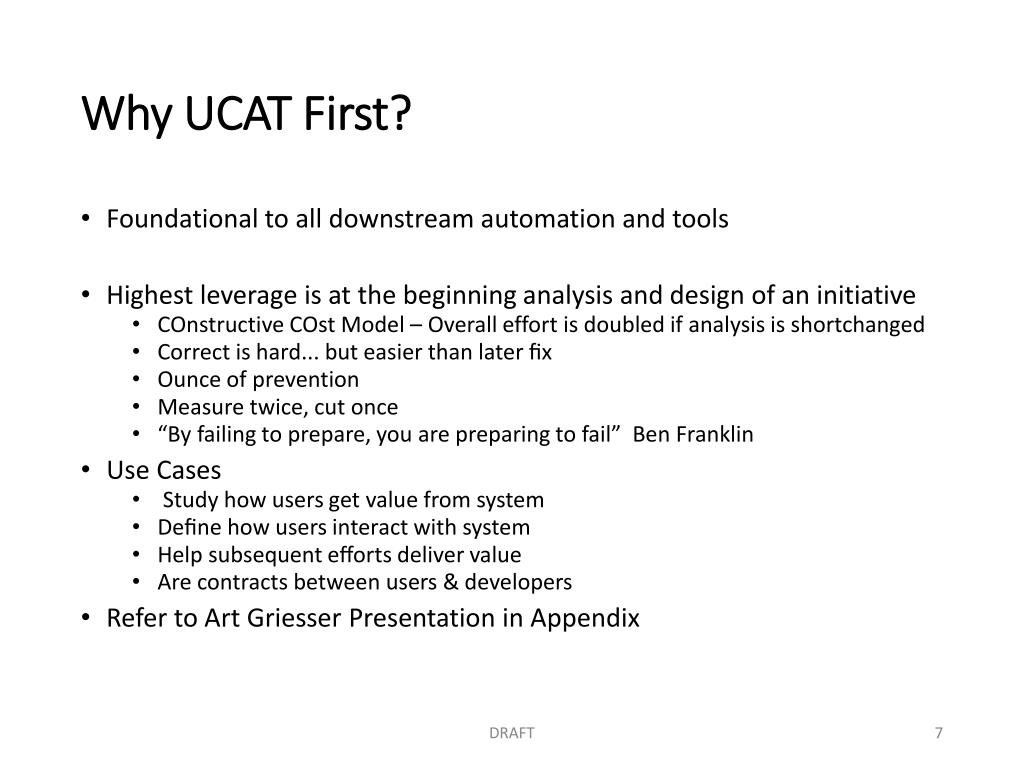 Why UCAT First?

• Foundational to all downstream automation and tools

• Highest leverage is at the beginning analysis and design of an initiative
  • COnstructive COst Model – Overall effort is doubled if analysis is shortchanged
  • Correct is hard... but easier than later fix
  • Ounce of prevention
  • Measure twice, cut once
  • “By failing to prepare, you are preparing to fail” Ben Franklin
• Use Cases
  • Study how users get value from system
  • Define how users interact with system
  • Help subsequent efforts deliver value
  • Are contracts between users & developers
• Refer to Art Griesser Presentation in Appendix

DRAFT

7